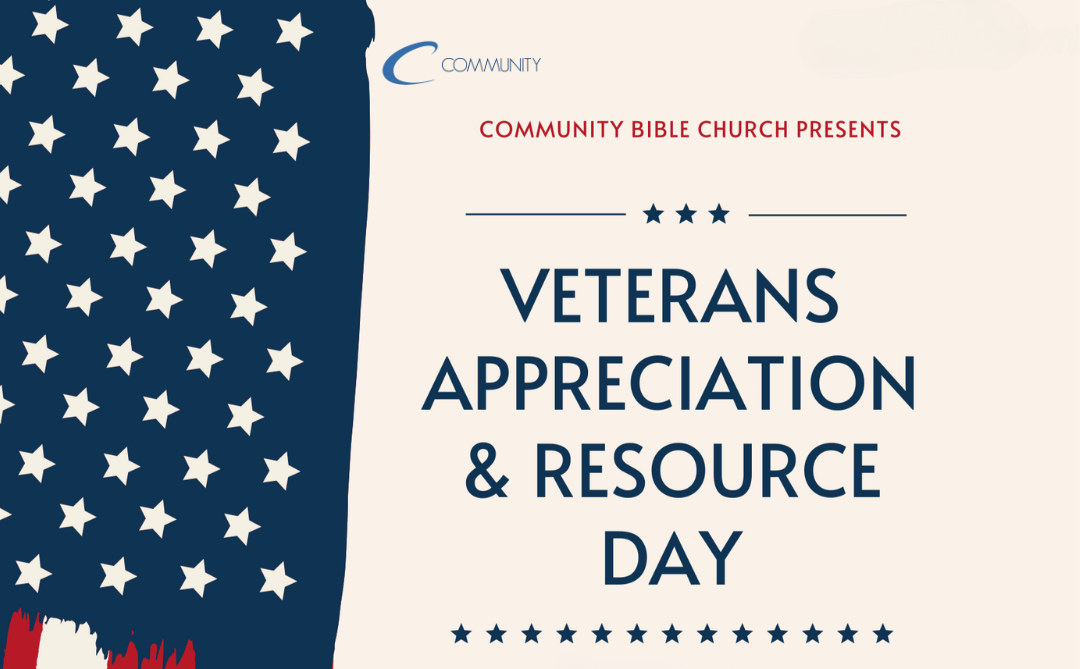 COMMUNITY

COMMUNITY BIBLE CHURCH PRESENTS

VETERANS APPRECIATION & RESOURCE DAY